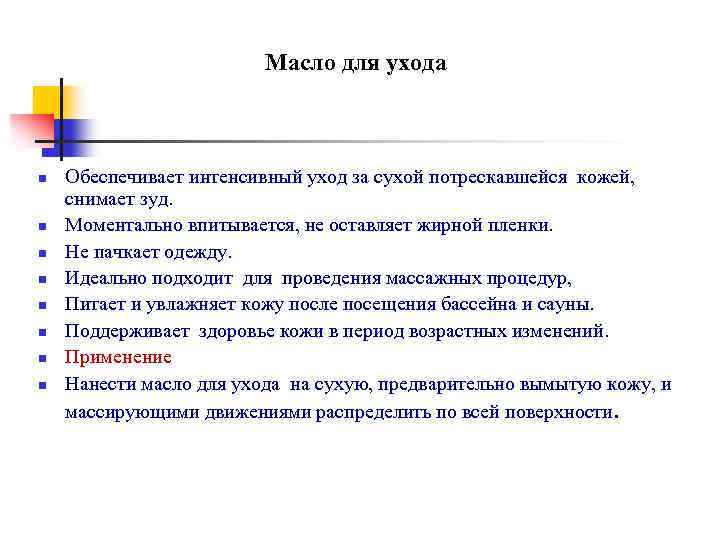 Масло для ухода

- Обеспечивает интенсивный уход за сухой потрескавшейся кожей, снимает зуд.
- Моментально впитывается, не оставляет жирной пленки.
- Не пачкает одежду.
- Идеально подходит для проведения массажных процедур,
- Питает и увлажняет кожу после посещения бассейна и сауны.
- Поддерживает здоровье кожи в период возрастных изменений.
- Применение
- Нанести масло для ухода на сухую, предварительно вымытую кожу, и массирующими движениями распределить по всей поверхности.